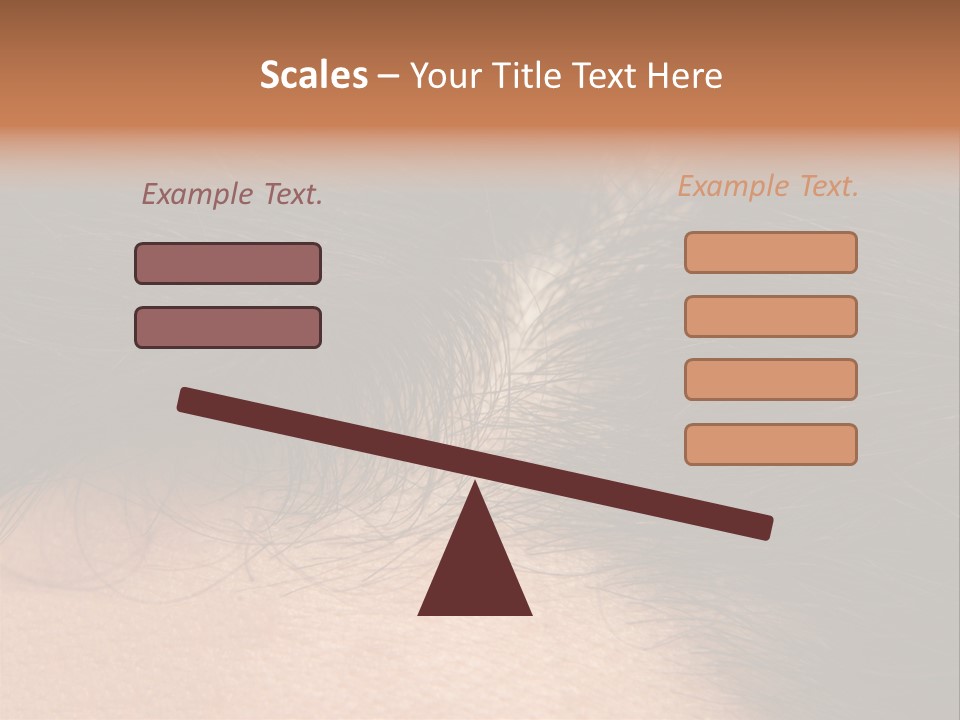 Scales – Your Title Text Here

Example Text.

Example Text.